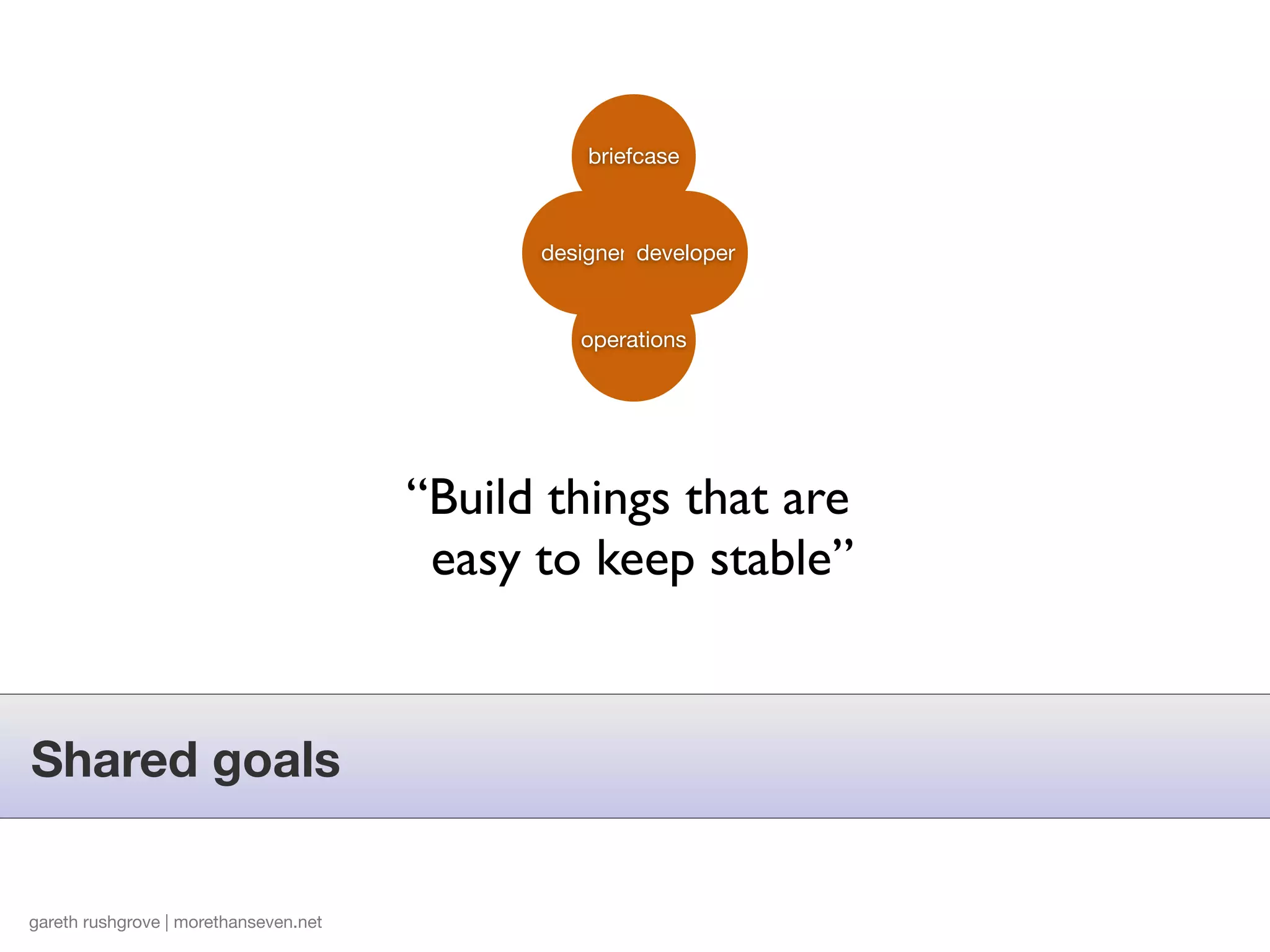 briefcase

designer developer

operations

“Build things that are easy to keep stable”

Shared goals

gareth rushgrove | morethanseven.net